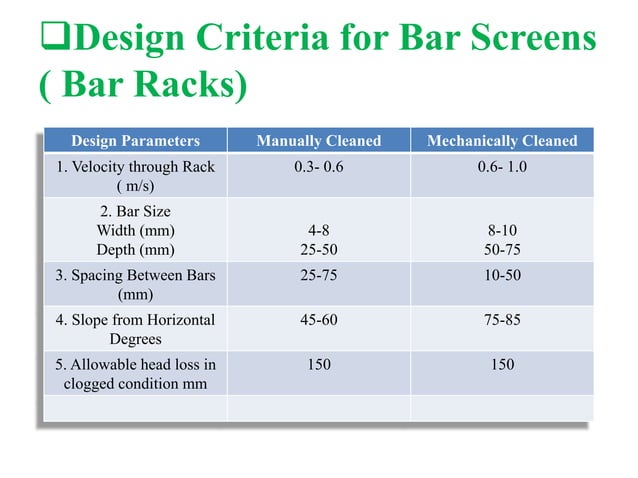 ❑Design Criteria for Bar Screens ( Bar Racks)

| Design Parameters | Manually Cleaned | Mechanically Cleaned |
|---|---|---|
| 1. Velocity through Rack ( m/s) | 0.3- 0.6 | 0.6- 1.0 |
| 2. Bar Size Width (mm) Depth (mm) | 4-8 25-50 | 8-10 50-75 |
| 3. Spacing Between Bars (mm) | 25-75 | 10-50 |
| 4. Slope from Horizontal Degrees | 45-60 | 75-85 |
| 5. Allowable head loss in clogged condition mm | 150 | 150 |
| | | |